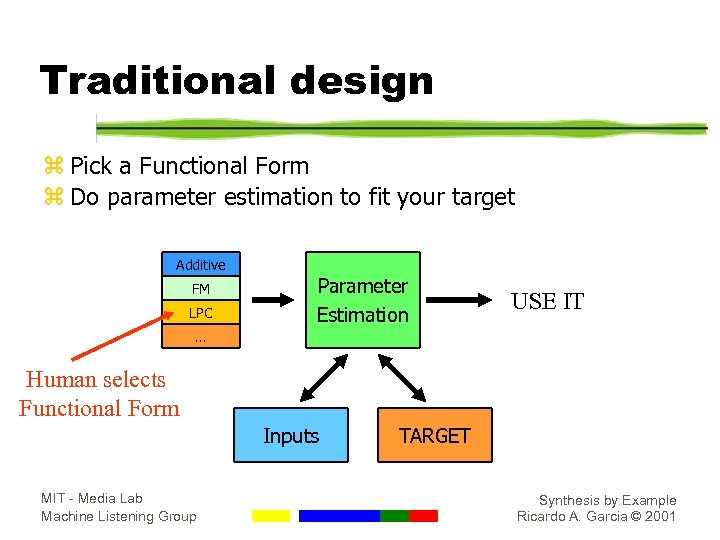 Traditional design

⌘ Pick a Functional Form
⌘ Do parameter estimation to fit your target

Additive
FM
LPC
...

Parameter Estimation

USE IT

Human selects Functional Form

Inputs

TARGET

MIT - Media Lab
Machine Listening Group

Synthesis by Example
Ricardo A. Garcia © 2001